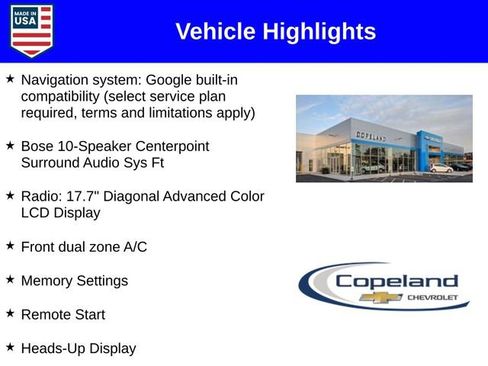 MADE IN USA

Vehicle Highlights

★ Navigation system: Google built-in compatibility (select service plan required, terms and limitations apply)

★ Bose 10-Speaker Centerpoint Surround Audio Sys Ft

★ Radio: 17.7" Diagonal Advanced Color LCD Display

★ Front dual zone A/C

★ Memory Settings

★ Remote Start

★ Heads-Up Display

COPELAND

Copeland CHEVROLET